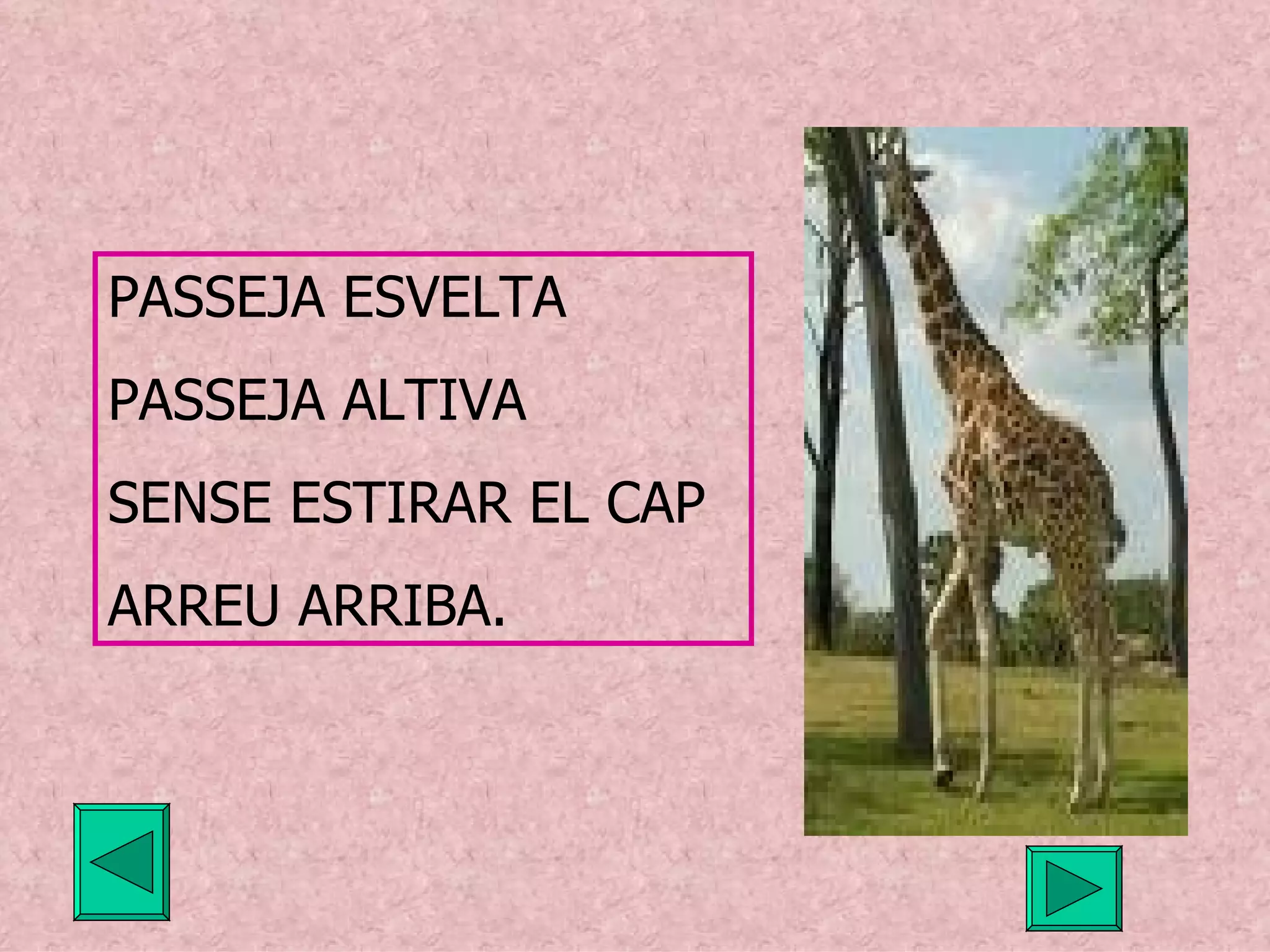 PASSEJA ESVELTA

PASSEJA ALTIVA

SENSE ESTIRAR EL CAP

ARREU ARRIBA.